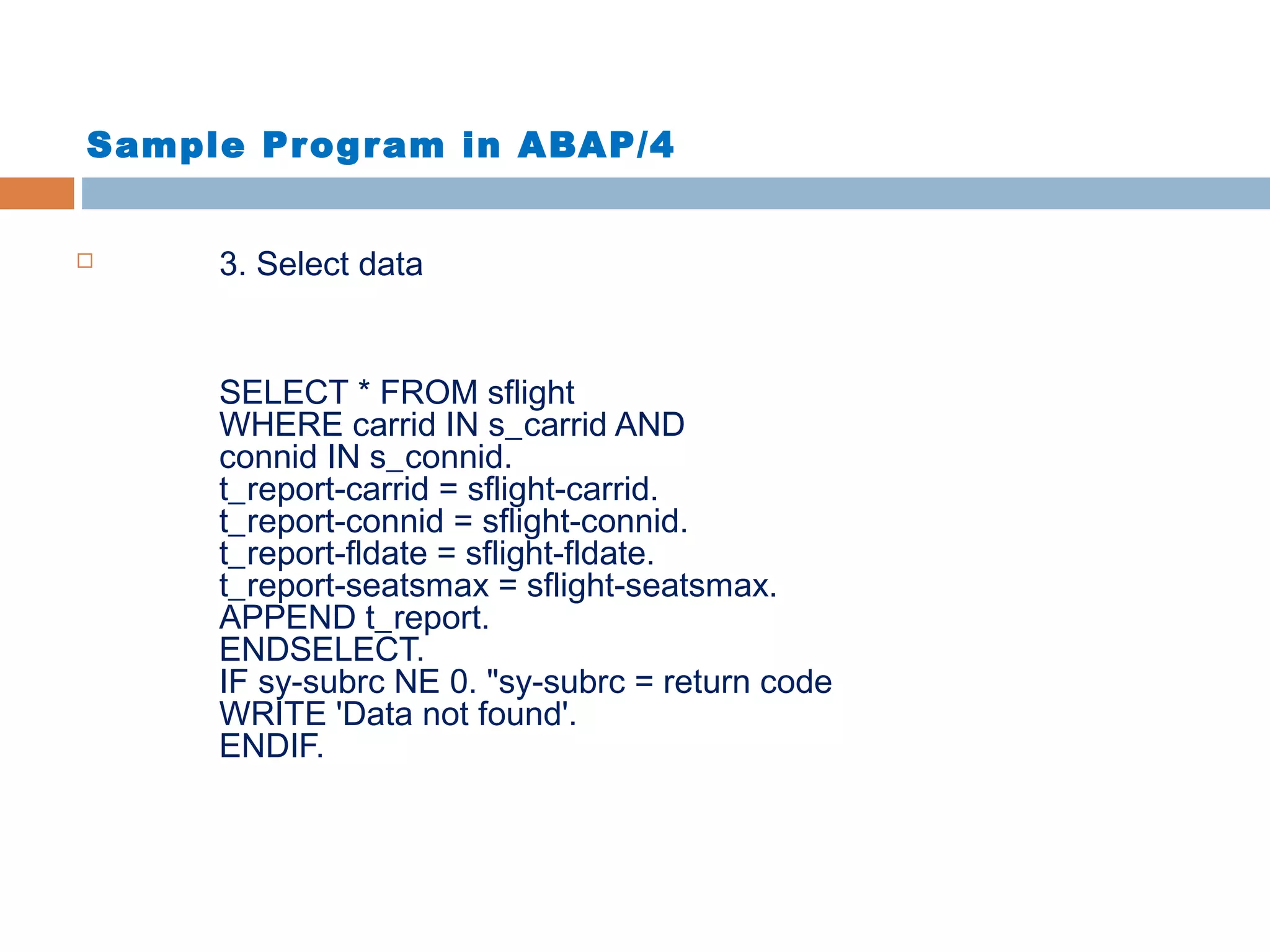 Sample Program in ABAP/4

3. Select data

SELECT * FROM sflight
WHERE carrid IN s_carrid AND
connid IN s_connid.
t_report-carrid = sflight-carrid.
t_report-connid = sflight-connid.
t_report-fldate = sflight-fldate.
t_report-seatsmax = sflight-seatsmax.
APPEND t_report.
ENDSELECT.
IF sy-subrc NE 0. "sy-subrc = return code
WRITE 'Data not found'.
ENDIF.